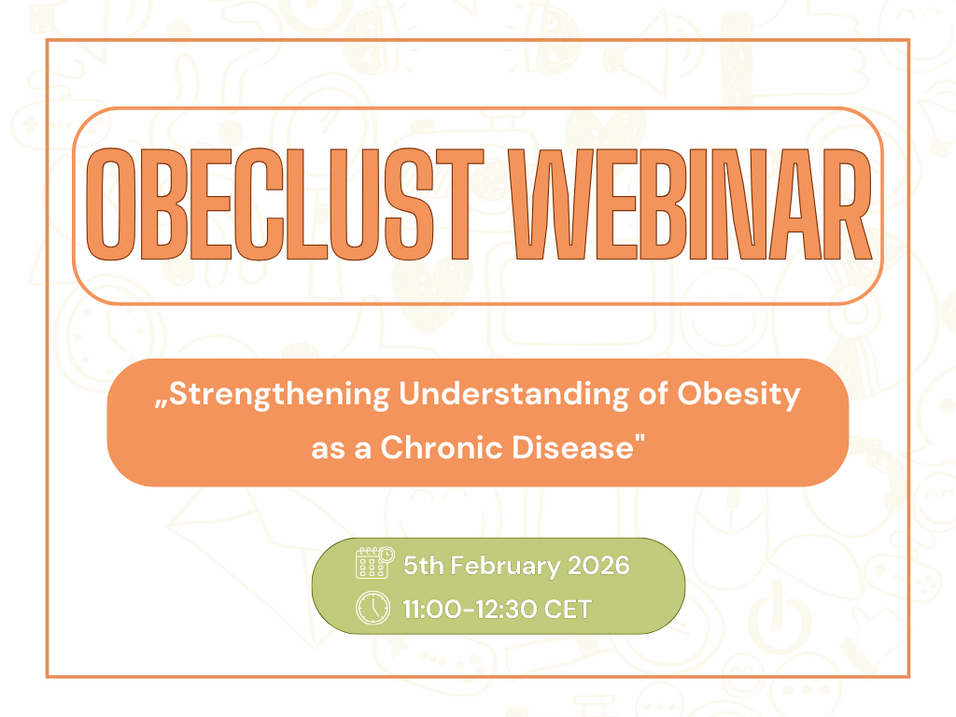 OBECLUST WEBINAR

„Strengthening Understanding of Obesity as a Chronic Disease"

5th February 2026
11:00-12:30 CET